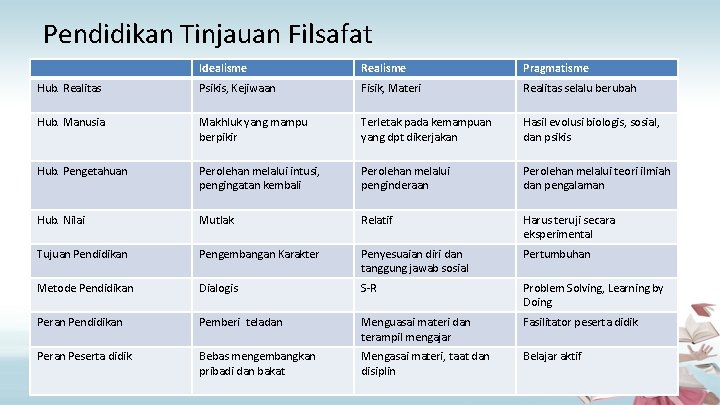 Pendidikan Tinjauan Filsafat

| | Idealisme | Realisme | Pragmatisme |
|---|---|---|---|
| Hub. Realitas | Psikis, Kejiwaan | Fisik, Materi | Realitas selalu berubah |
| Hub. Manusia | Makhluk yang mampu berpikir | Terletak pada kemampuan yang dpt dikerjakan | Hasil evolusi biologis, sosial, dan psikis |
| Hub. Pengetahuan | Perolehan melalui intusi, pengingatan kembali | Perolehan melalui penginderaan | Perolehan melalui teori ilmiah dan pengalaman |
| Hub. Nilai | Mutlak | Relatif | Harus teruji secara eksperimental |
| Tujuan Pendidikan | Pengembangan Karakter | Penyesuaian diri dan tanggung jawab sosial | Pertumbuhan |
| Metode Pendidikan | Dialogis | S-R | Problem Solving, Learning by Doing |
| Peran Pendidikan | Pemberi teladan | Menguasai materi dan terampil mengajar | Fasilitator peserta didik |
| Peran Peserta didik | Bebas mengembangkan pribadi dan bakat | Mengasai materi, taat dan disiplin | Belajar aktif |